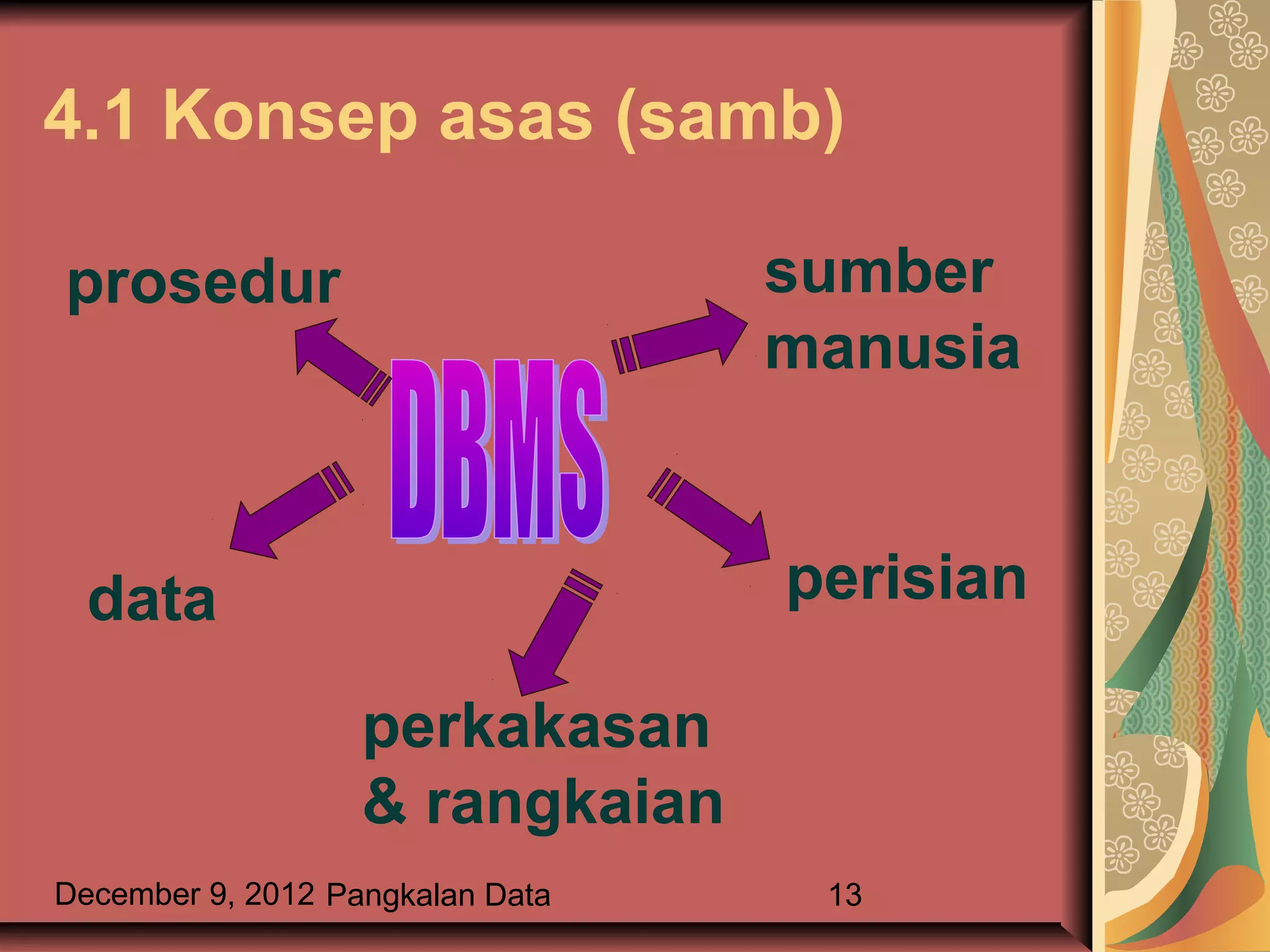 4.1 Konsep asas (samb)

prosedur

sumber manusia

DBMS

data

perisian

perkakasan & rangkaian

December 9, 2012 Pangkalan Data 13